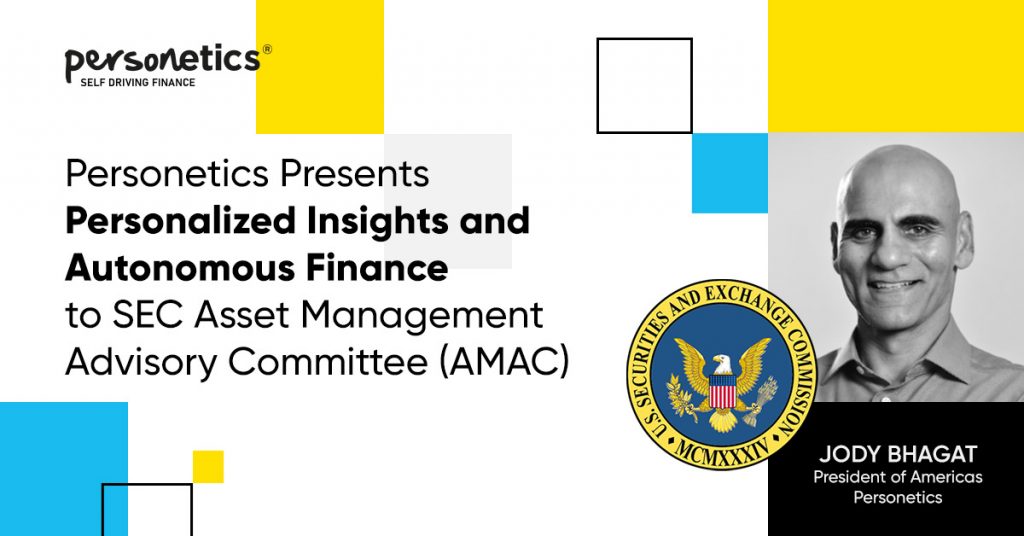 personetics®
SELF DRIVING FINANCE

Personetics Presents **Personalized Insights and Autonomous Finance** to SEC Asset Management Advisory Committee (AMAC)

U.S. SECURITIES AND EXCHANGE COMMISSION
MCMXXXIV

JODY BHAGAT
President of Americas
Personetics